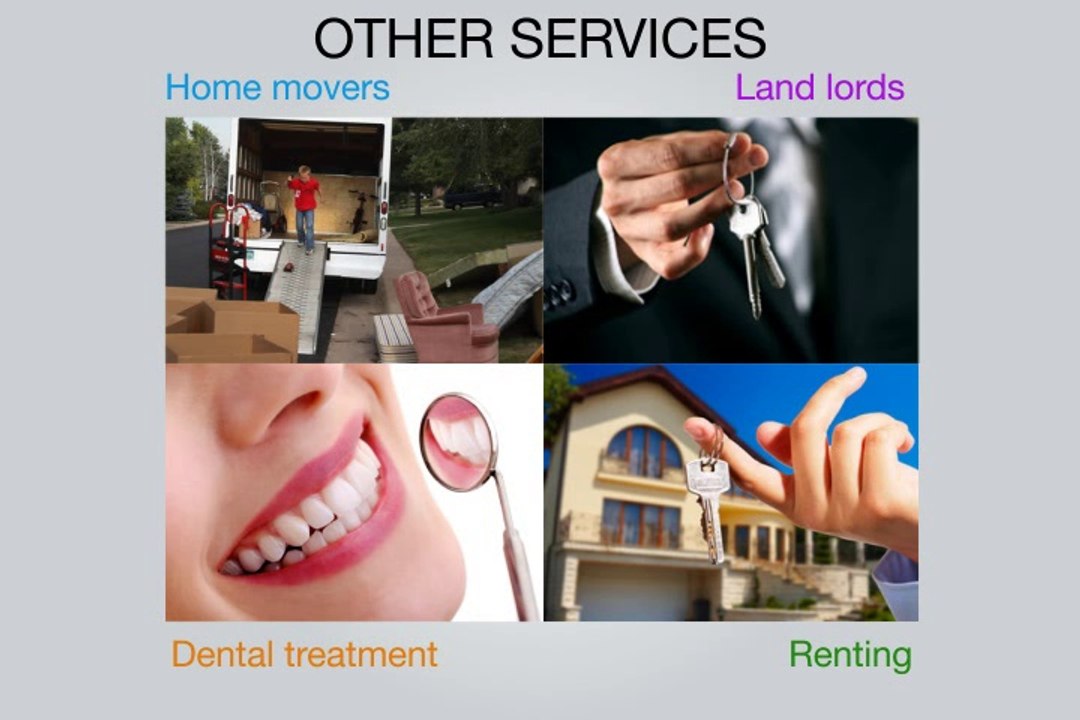 OTHER SERVICES

Home movers

Land lords

Dental treatment

Renting